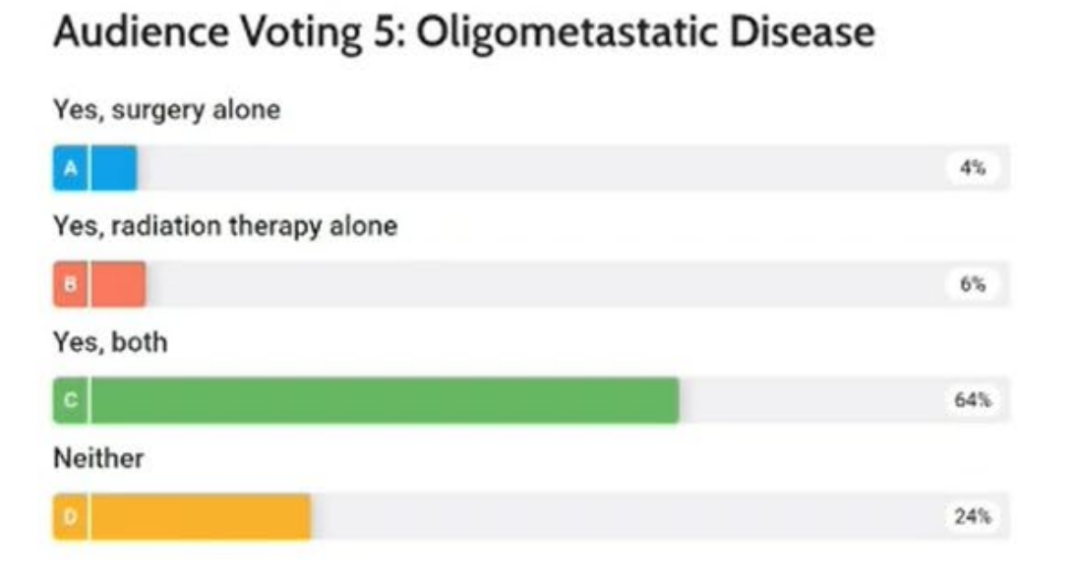 Audience Voting 5: Oligometastatic Disease

Yes, surgery alone

A

4%

Yes, radiation therapy alone

B

6%

Yes, both

C

64%

Neither

D

24%